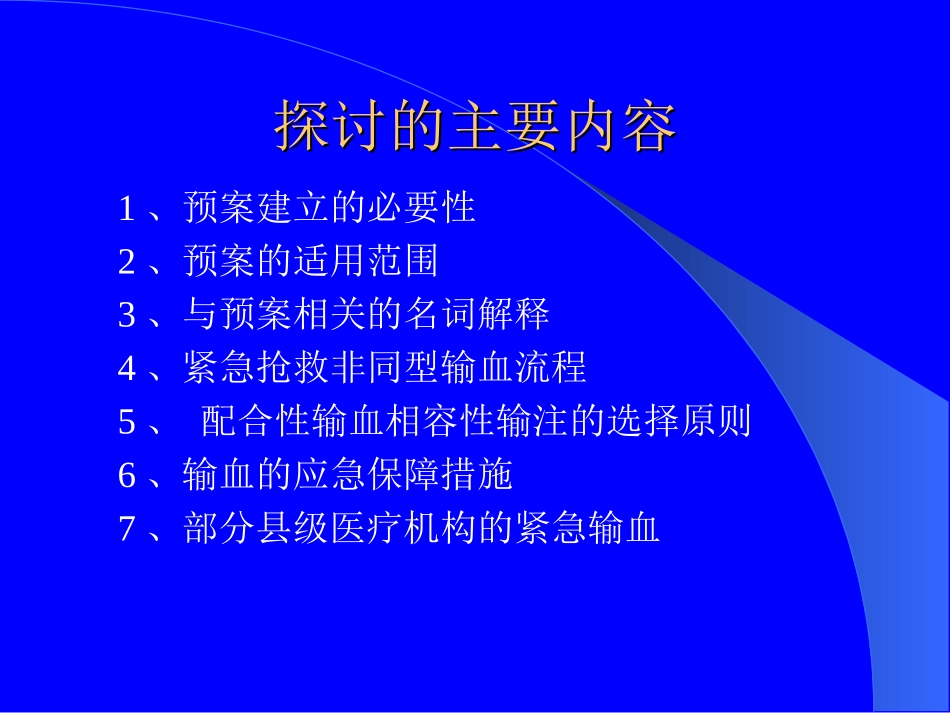 探讨的主要内容

1、预案建立的必要性

2、预案的适用范围

3、与预案相关的名词解释

4、紧急抢救非同型输血流程

5、 配合性输血相容性输注的选择原则

6、输血的应急保障措施

7、部分县级医疗机构的紧急输血